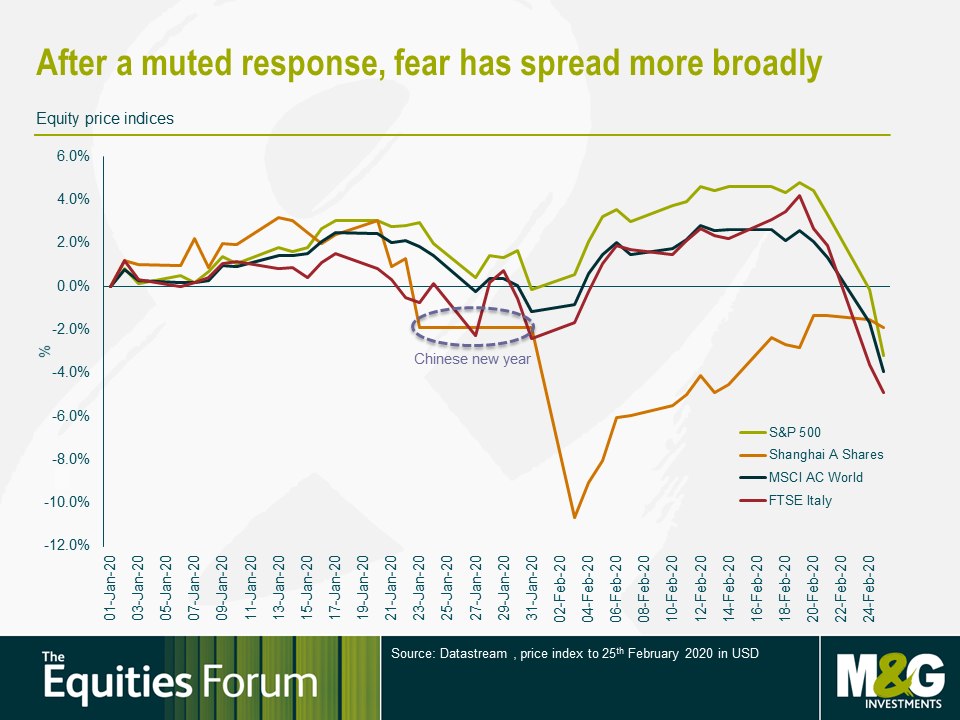 After a muted response, fear has spread more broadly

Equity price indices

6.0%
4.0%
2.0%
0.0%
-2.0%
-4.0%
-6.0%
-8.0%
-10.0%
-12.0%

%

Chinese new year

S&P 500
Shanghai A Shares
MSCI AC World
FTSE Italy

01-Jan-20
03-Jan-20
05-Jan-20
07-Jan-20
09-Jan-20
11-Jan-20
13-Jan-20
15-Jan-20
17-Jan-20
19-Jan-20
21-Jan-20
23-Jan-20
25-Jan-20
27-Jan-20
29-Jan-20
31-Jan-20
02-Feb-20
04-Feb-20
06-Feb-20
08-Feb-20
10-Feb-20
12-Feb-20
14-Feb-20
16-Feb-20
18-Feb-20
20-Feb-20
22-Feb-20
24-Feb-20

The Equities Forum

Source: Datastream , price index to 25$^{th}$ February 2020 in USD

M&G INVESTMENTS